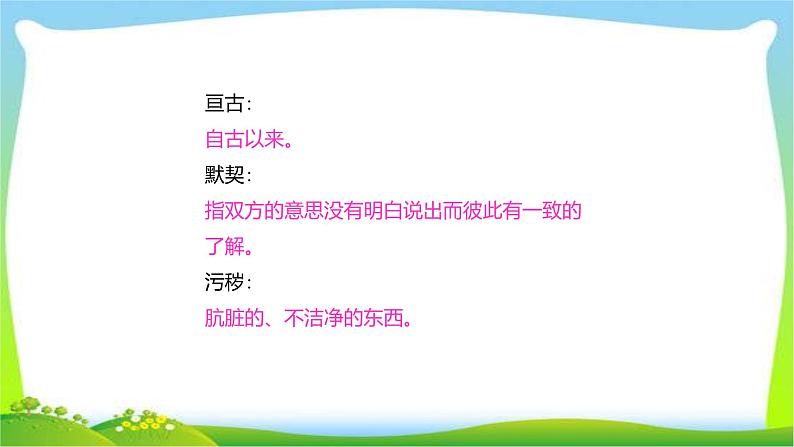 亘古：
自古以来。
默契：
指双方的意思没有明白说出而彼此有一致的了解。
污秽：
肮脏的、不洁净的东西。